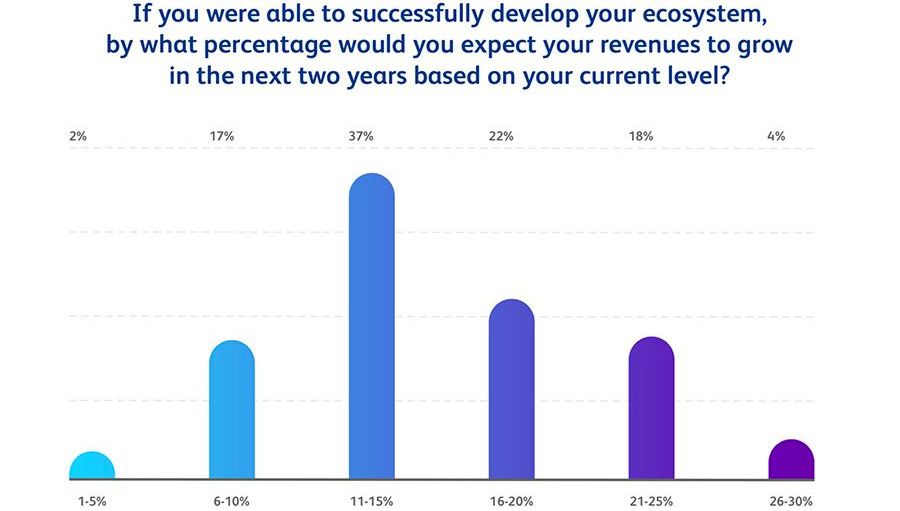 If you were able to successfully develop your ecosystem, by what percentage would you expect your revenues to grow in the next two years based on your current level?

2%
17%
37%
22%
18%
4%

1-5%
6-10%
11-15%
16-20%
21-25%
26-30%